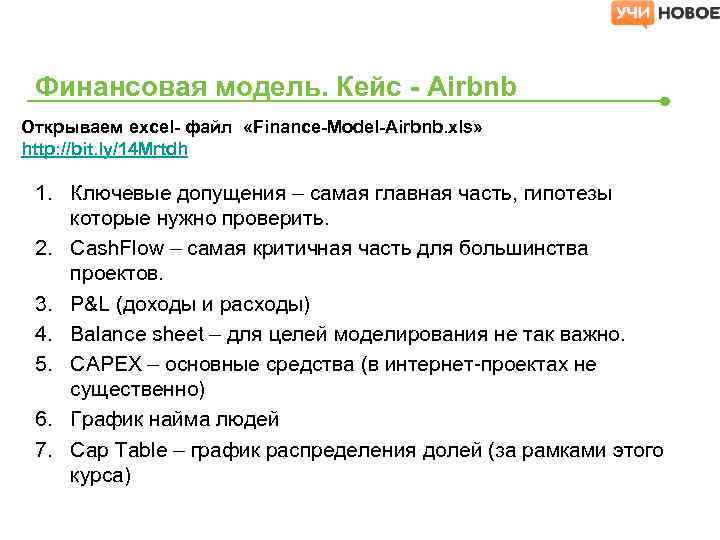 УЧИ НОВОЕ

Финансовая модель. Кейс - Airbnb

Открываем excel- файл «Finance-Model-Airbnb.xls»
http://bit.ly/14Mrtdh

1. Ключевые допущения – самая главная часть, гипотезы которые нужно проверить.
2. CashFlow – самая критичная часть для большинства проектов.
3. P&L (доходы и расходы)
4. Balance sheet – для целей моделирования не так важно.
5. CAPEX – основные средства (в интернет-проектах не существенно)
6. График найма людей
7. Cap Table – график распределения долей (за рамками этого курса)